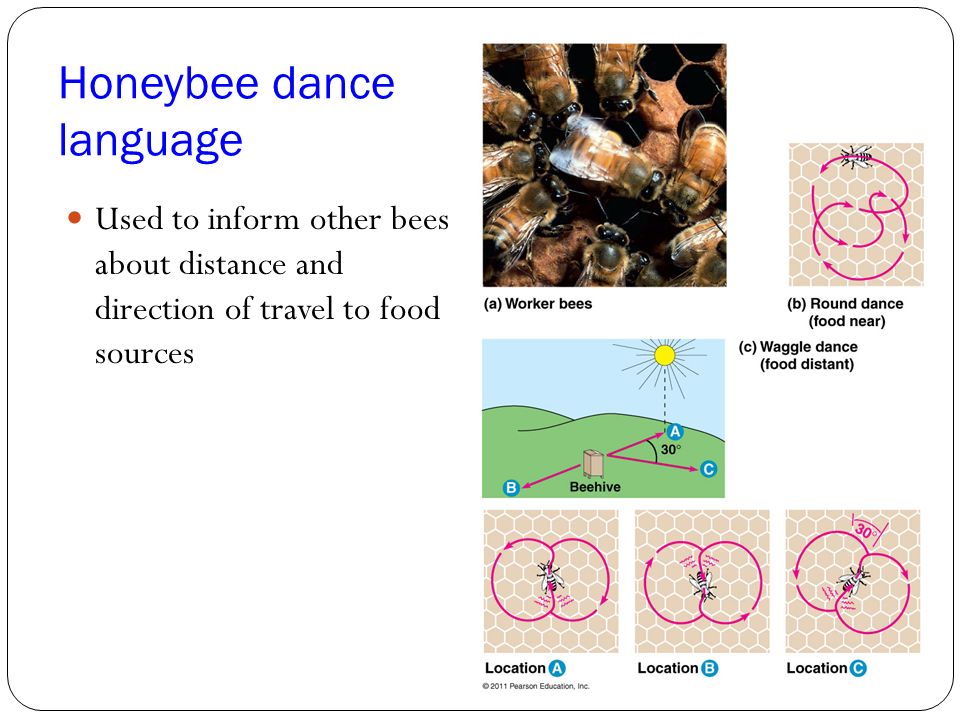 Honeybee dance language

Used to inform other bees about distance and direction of travel to food sources

(a) Worker bees

(b) Round dance (food near)

(c) Waggle dance (food distant)

A

30°

C

B

Beehive

30°

Location A

Location B

Location C

© 2011 Pearson Education, Inc.